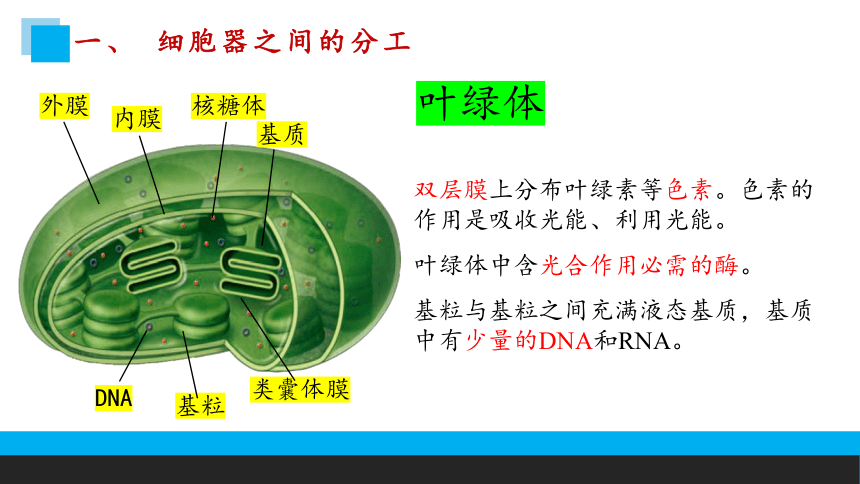 一、 细胞器之间的分工

外膜
内膜
核糖体
基质
DNA
基粒
类囊体膜

叶绿体

双层膜上分布叶绿素等色素。色素的作用是吸收光能、利用光能。

叶绿体中含光合作用必需的酶。

基粒与基粒之间充满液态基质，基质中有少量的DNA和RNA。